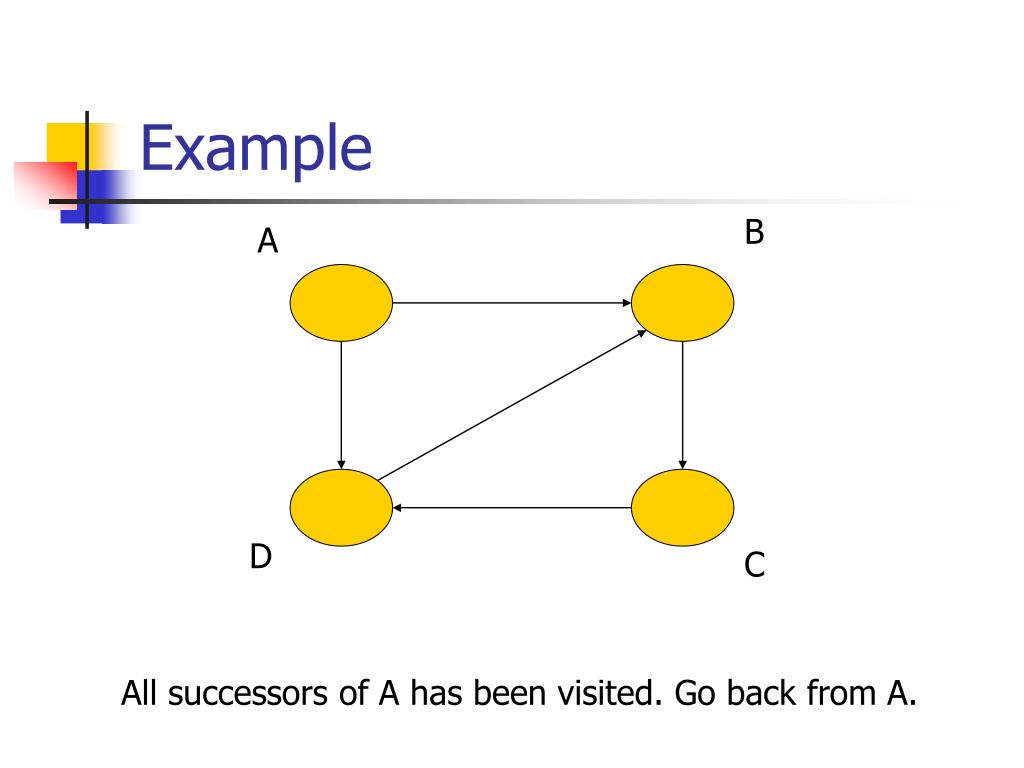 Example

A

B

D

C

All successors of A has been visited. Go back from A.